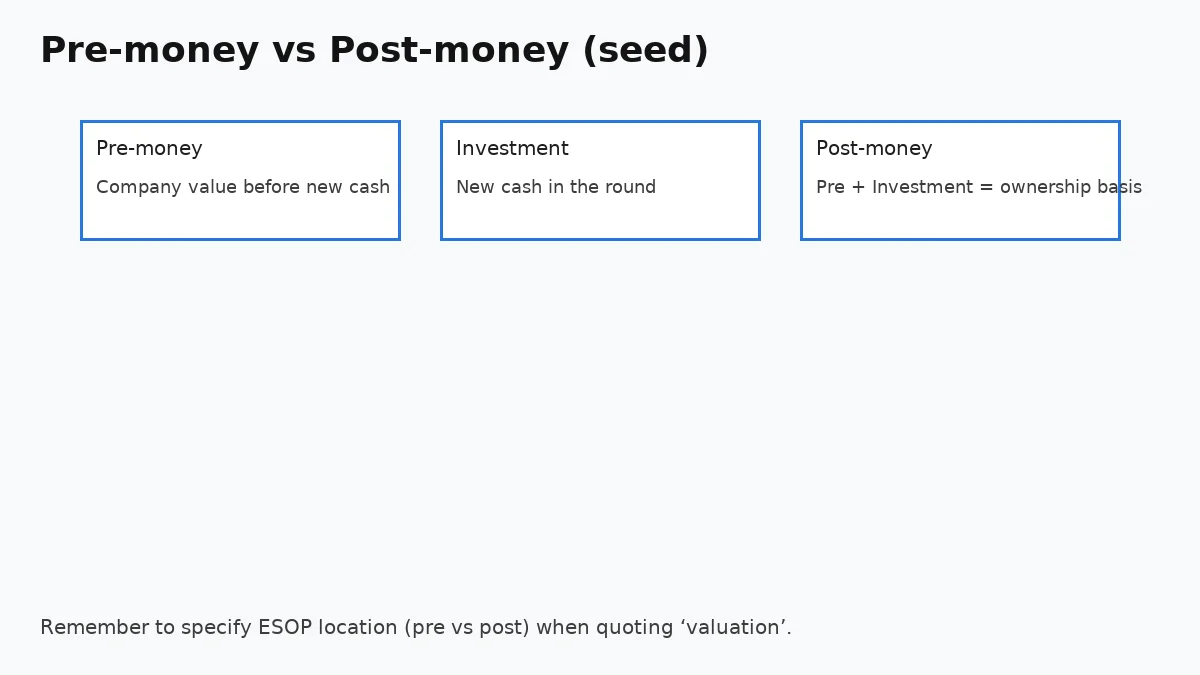 Pre-money vs Post-money (seed)

Pre-money

Company value before new cash

Investment

New cash in the round

Post-money

Pre + Investment = ownership basis

Remember to specify ESOP location (pre vs post) when quoting ‘valuation’.